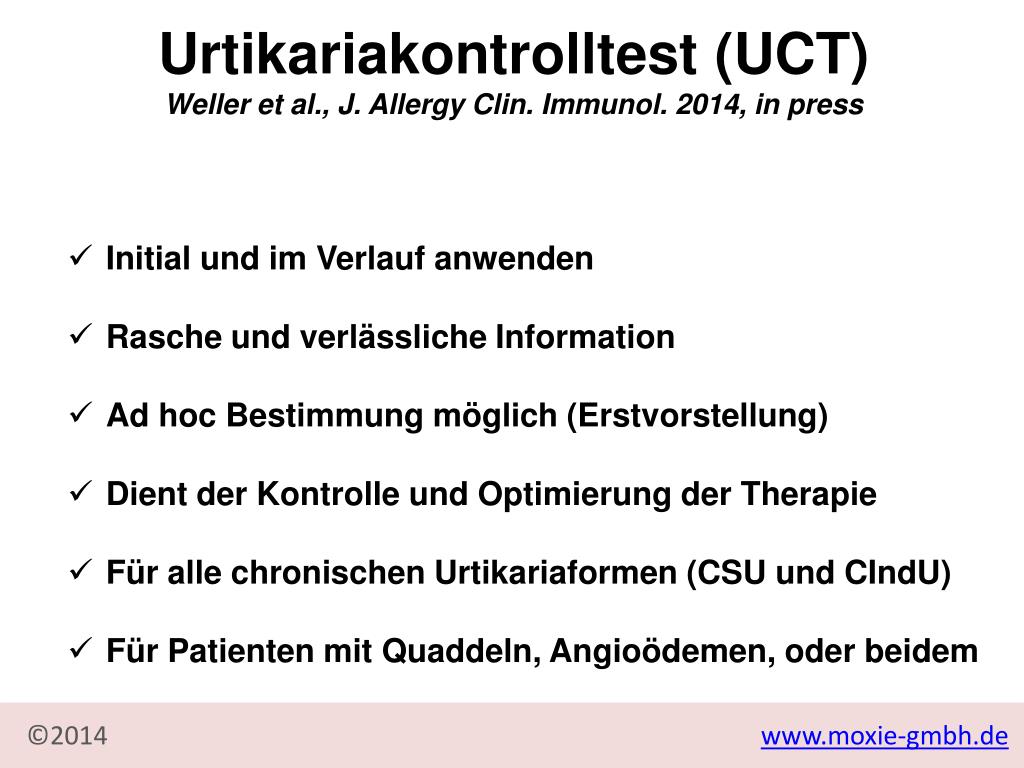 Urtikariakontrolltest (UCT)
Weller et al., J. Allergy Clin. Immunol. 2014, in press

✓ Initial und im Verlauf anwenden

✓ Rasche und verlässliche Information

✓ Ad hoc Bestimmung möglich (Erstvorstellung)

✓ Dient der Kontrolle und Optimierung der Therapie

✓ Für alle chronischen Urtikariaformen (CSU und CIndU)

✓ Für Patienten mit Quaddeln, Angioödemen, oder beidem

©2014

www.moxie-gmbh.de